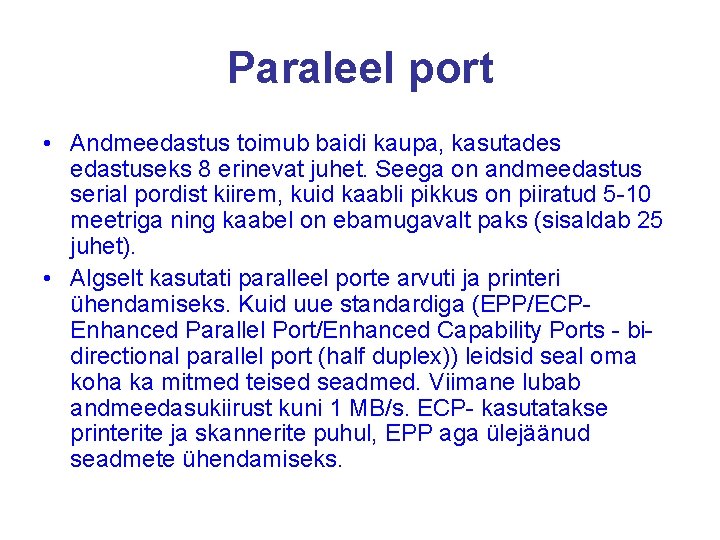 Paraleel port

• Andmeedastus toimub baidi kaupa, kasutades edastuseks 8 erinevat juhet. Seega on andmeedastus serial pordist kiirem, kuid kaabli pikkus on piiratud 5-10 meetriga ning kaabel on ebamugavalt paks (sisaldab 25 juhet).

• Algselt kasutati paralleel porte arvuti ja printeri ühendamiseks. Kuid uue standardiga (EPP/ECP- Enhanced Parallel Port/Enhanced Capability Ports - bi-directional parallel port (half duplex)) leidsid seal oma koha ka mitmed teised seadmed. Viimane lubab andmeedasukiirust kuni 1 MB/s. ECP- kasutatakse printerite ja skannerite puhul, EPP aga ülejäänud seadmete ühendamiseks.